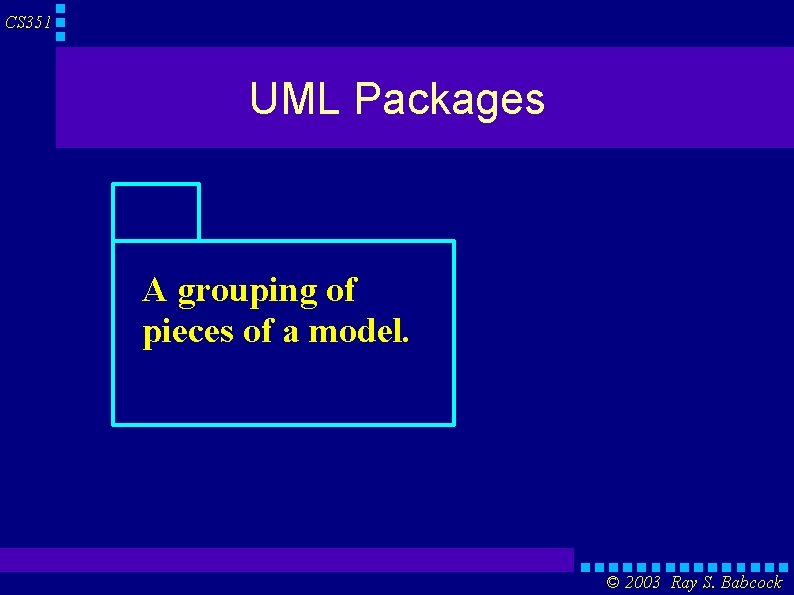 CS351

UML Packages

A grouping of pieces of a model.

© 2003 Ray S. Babcock